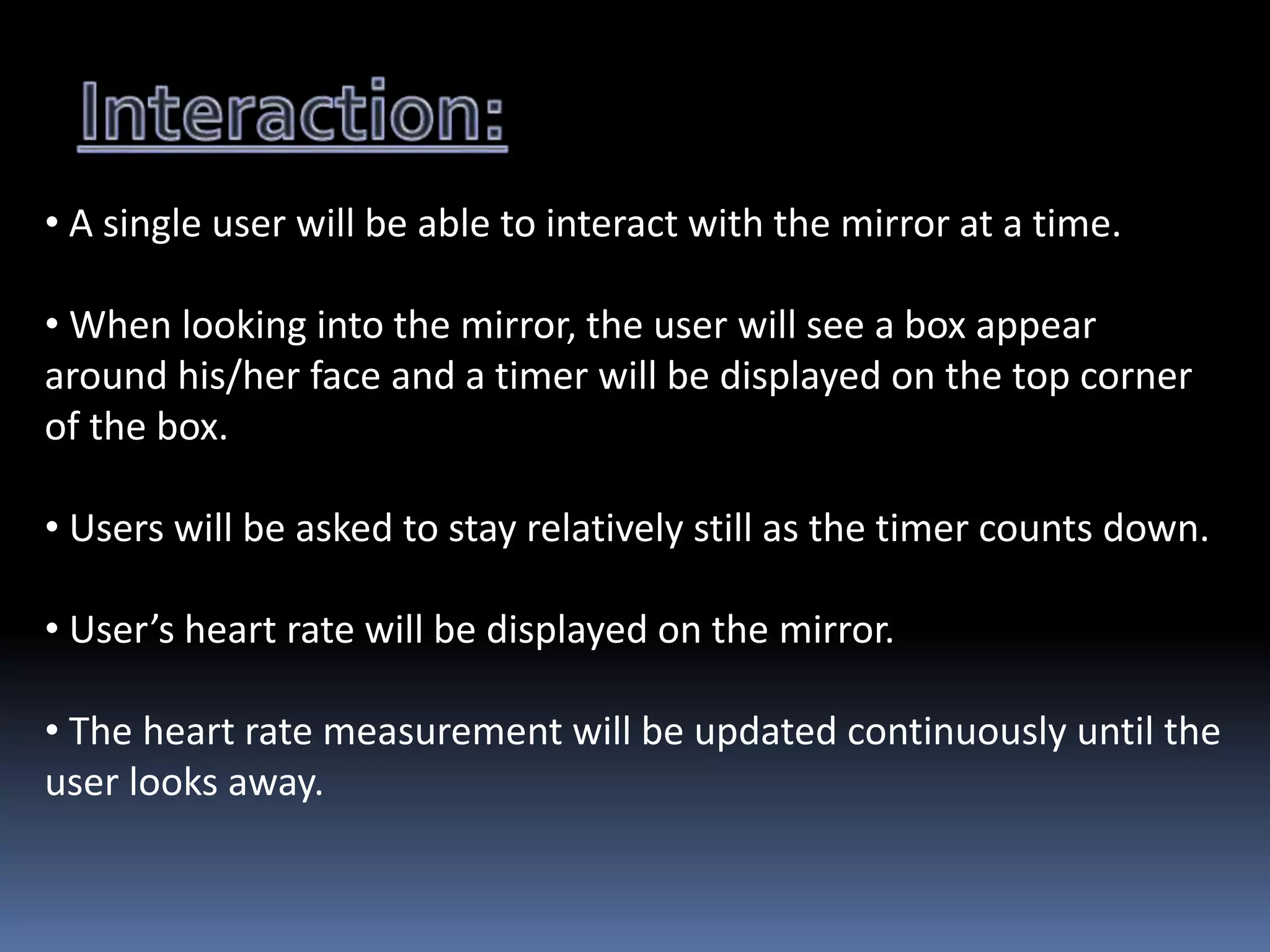 Interaction:

• A single user will be able to interact with the mirror at a time.

• When looking into the mirror, the user will see a box appear around his/her face and a timer will be displayed on the top corner of the box.

• Users will be asked to stay relatively still as the timer counts down.

• User’s heart rate will be displayed on the mirror.

• The heart rate measurement will be updated continuously until the user looks away.